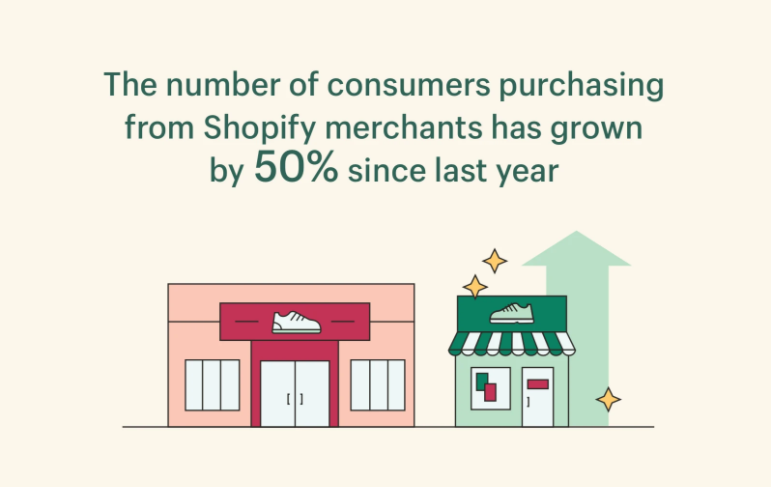 The number of consumers purchasing from Shopify merchants has grown by 50% since last year